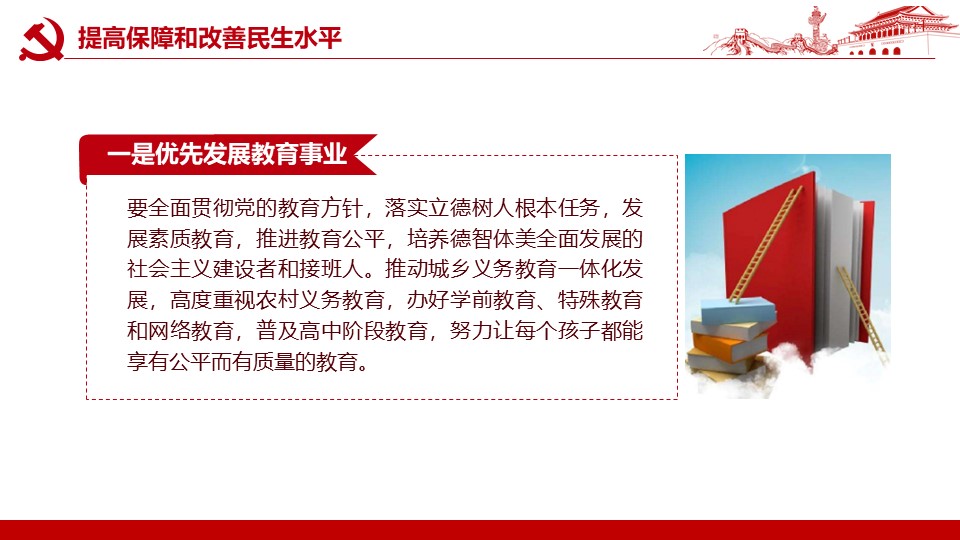 提高保障和改善民生水平

一是优先发展教育事业

要全面贯彻党的教育方针，落实立德树人根本任务，发展素质教育，推进教育公平，培养德智体美全面发展的社会主义建设者和接班人。推动城乡义务教育一体化发展，高度重视农村义务教育，办好学前教育、特殊教育和网络教育，普及高中阶段教育，努力让每个孩子都能享有公平而有质量的教育。